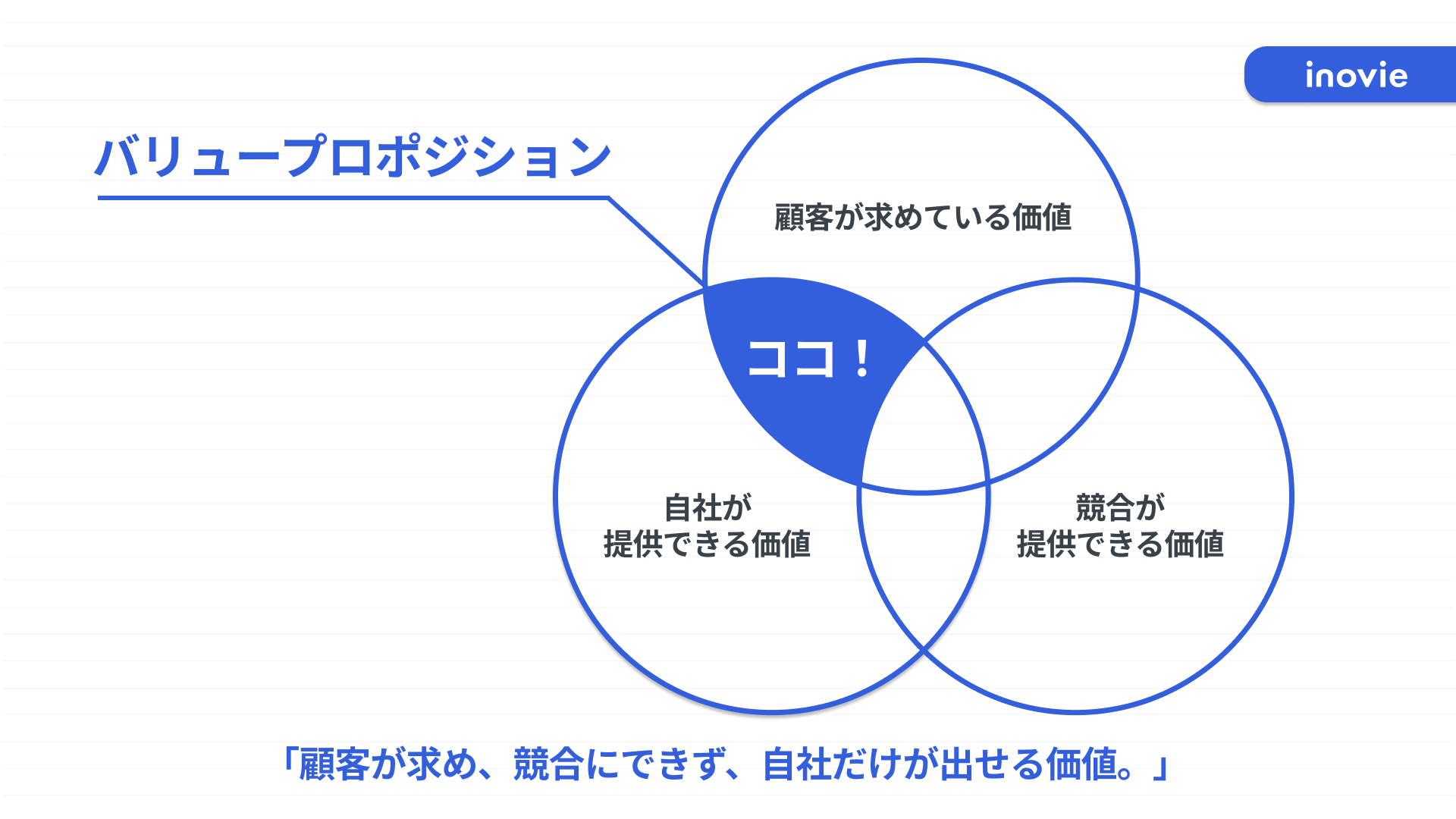 inovie

バリュープロポジション

顧客が求めている価値

ココ！

自社が
提供できる価値

競合が
提供できる価値

「顧客が求め、競合にできず、自社だけが出せる価値。」